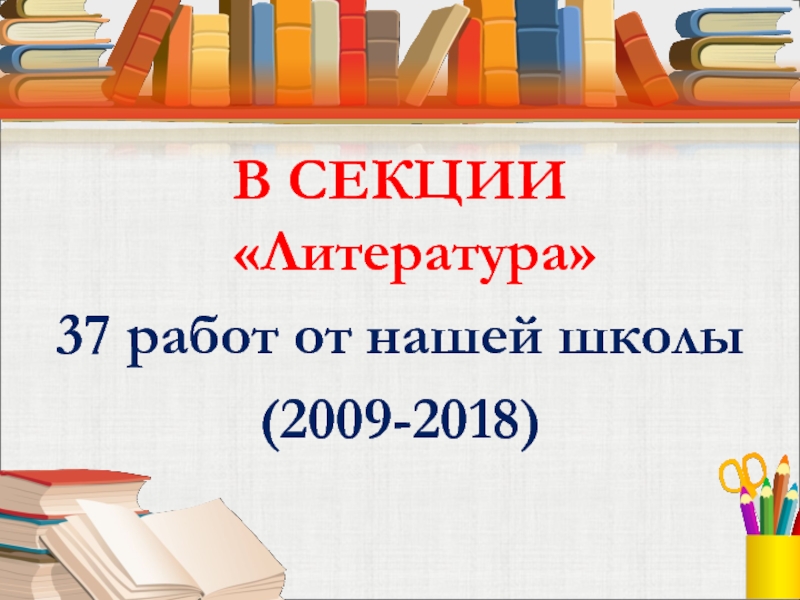 В СЕКЦИИ «Литература»

37 работ от нашей школы

(2009-2018)